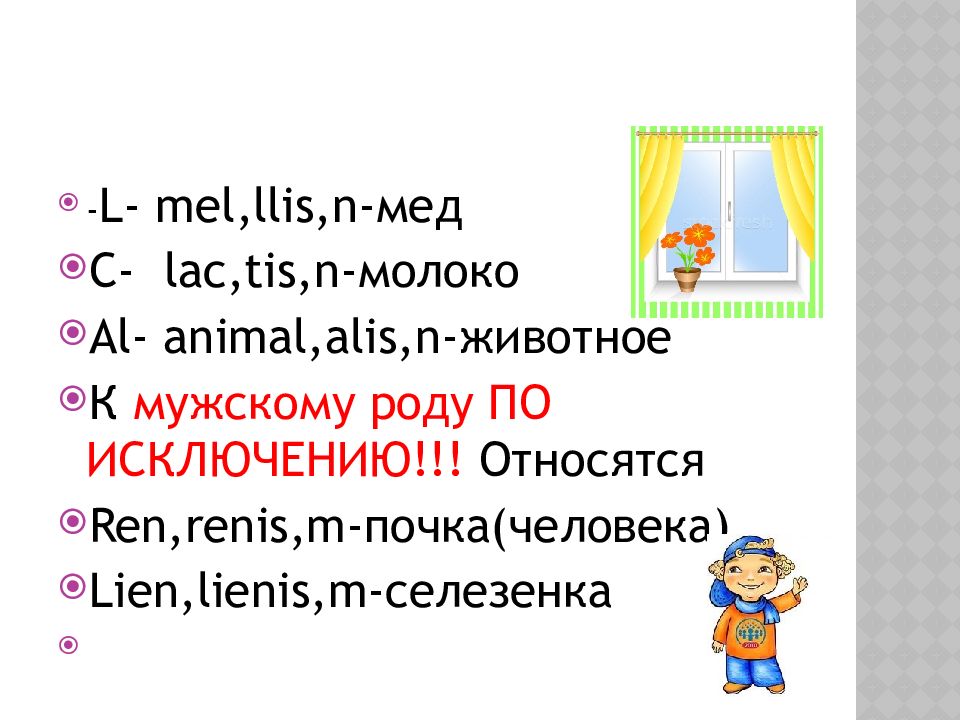 -L- mel,llis,n-мед

C- lac,tis,n-молоко

Al- animal,alis,n-животное

К мужскому роду ПО ИСКЛЮЧЕНИЮ!!! Относятся

Ren,renis,m-почка(человека)

Lien,lienis,m-селезенка